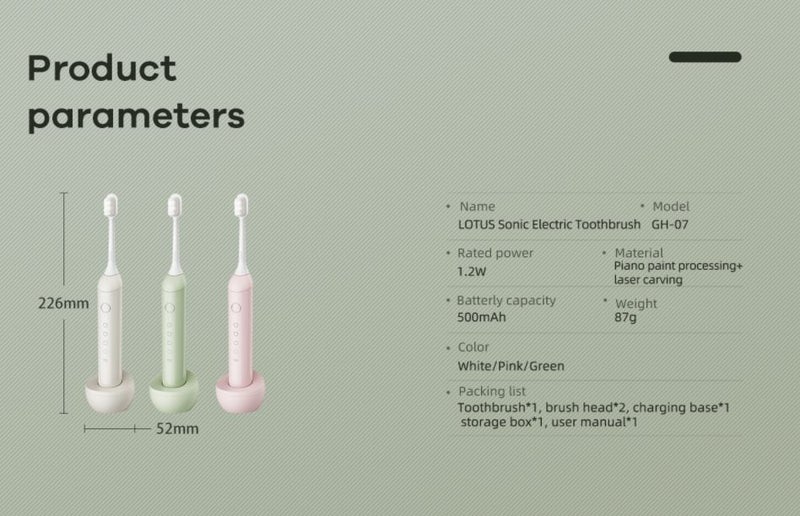 Product parameters

226mm

52mm

• Name
LOTUS Sonic Electric Toothbrush

• Model
GH-07

• Rated power
1.2W

• Material
Piano paint processing+ laser carving

• Batterly capacity
500mAh

• Weight
87g

• Color
White/Pink/Green

• Packing list
Toothbrush*1, brush head*2, charging base*1 storage box*1, user manual*1